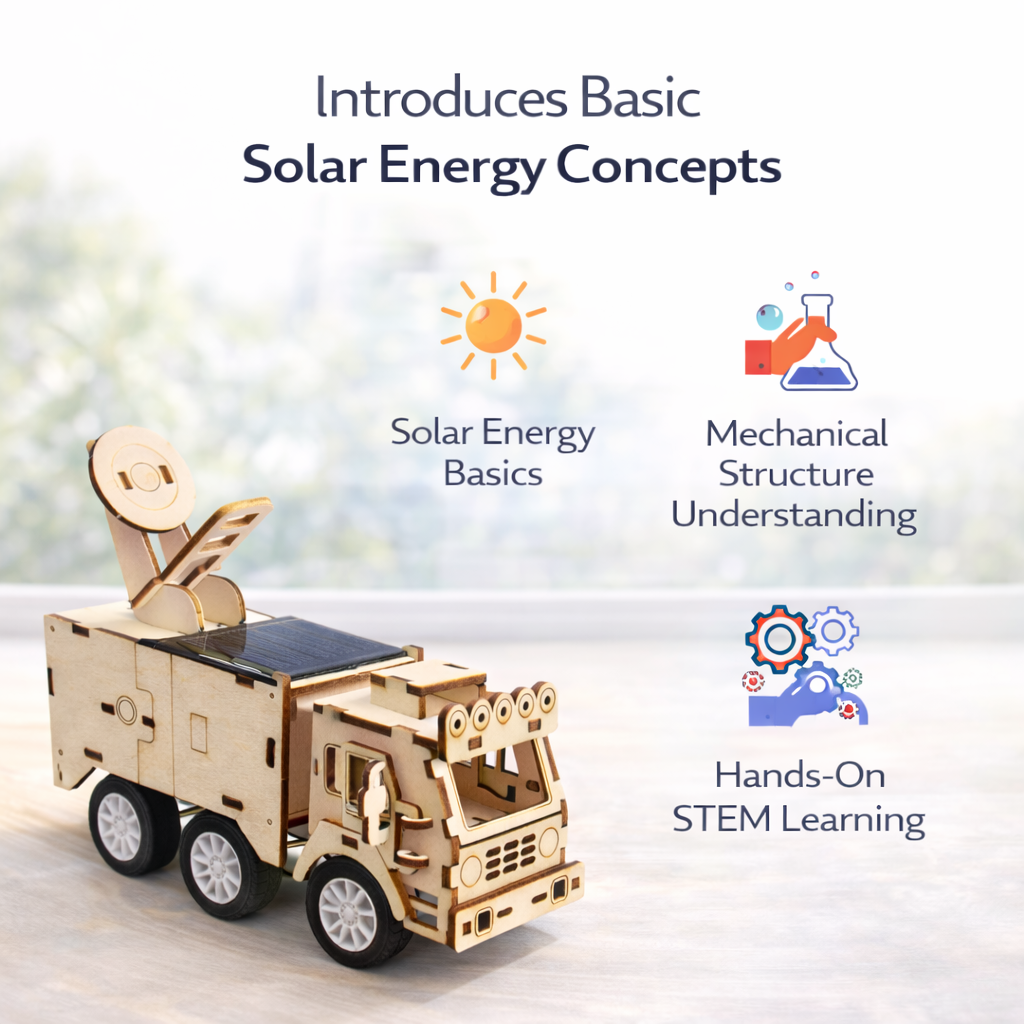 Introduces Basic
Solar Energy Concepts

Solar Energy Basics

Mechanical Structure Understanding

Hands-On STEM Learning